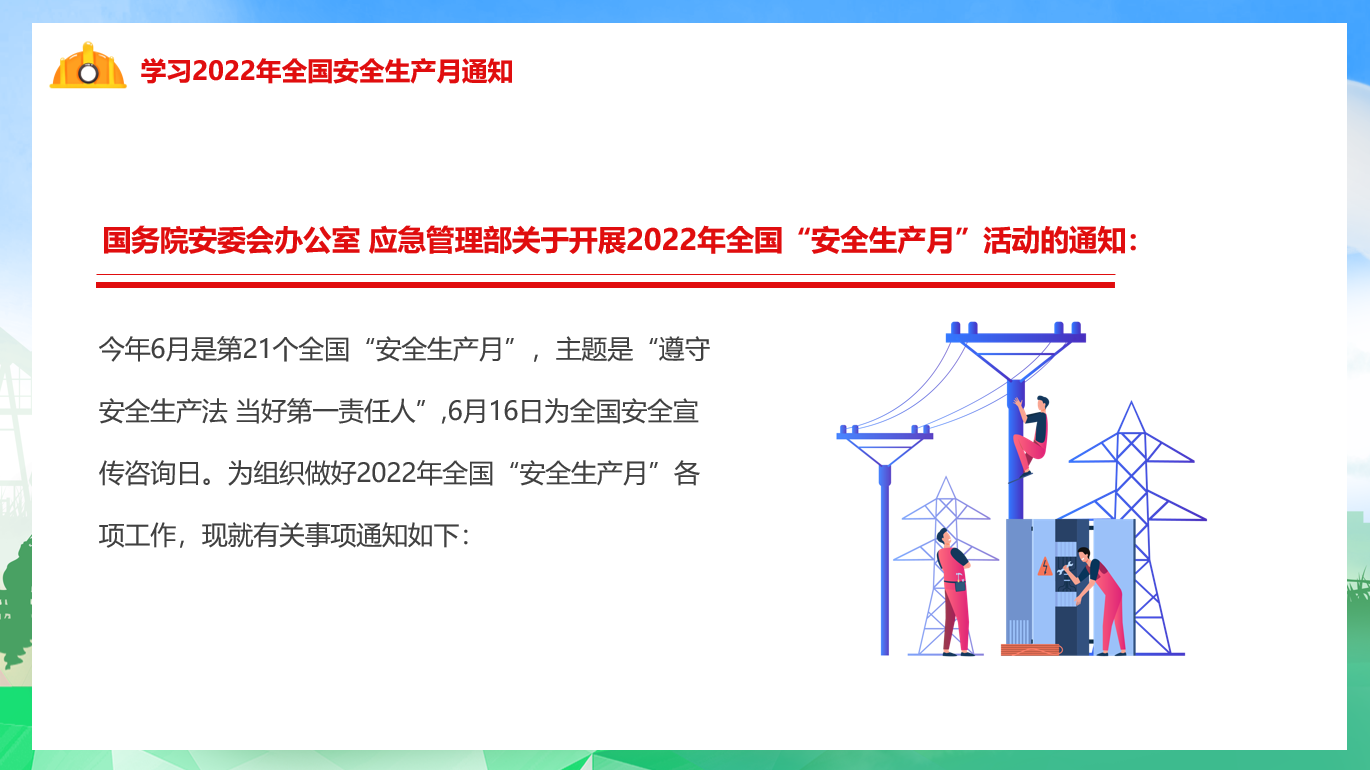 学习2022年全国安全生产月通知

国务院安委会办公室 应急管理部关于开展2022年全国“安全生产月”活动的通知：

今年6月是第21个全国“安全生产月”，主题是“遵守安全生产法 当好第一责任人”,6月16日为全国安全宣传咨询日。为组织做好2022年全国“安全生产月”各项工作，现就有关事项通知如下：